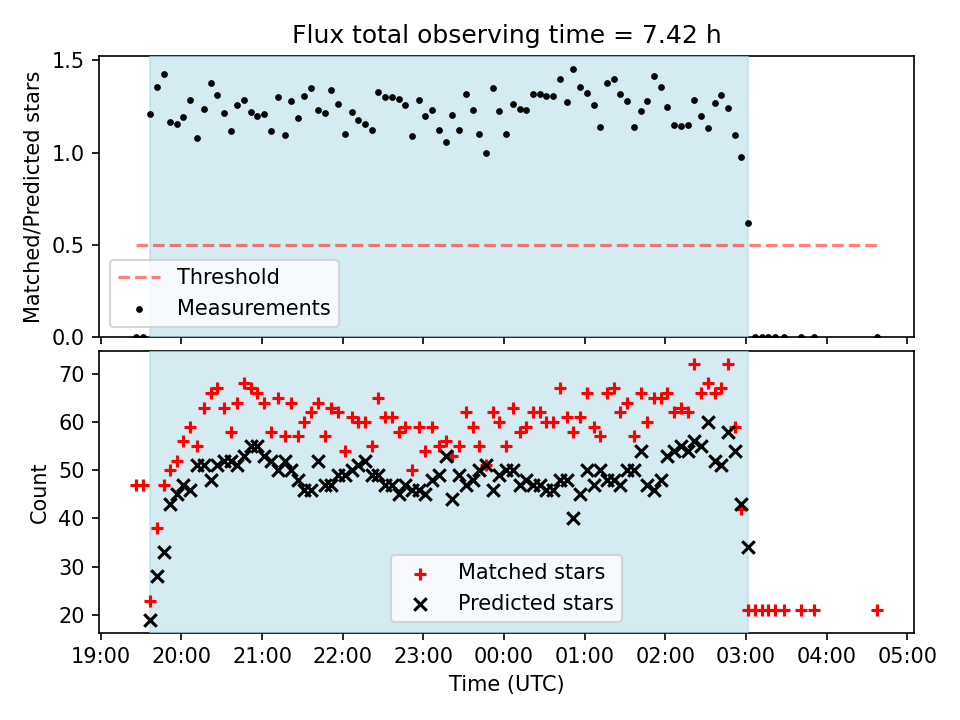 Flux total observing time = 7.42 h

Matched/Predicted stars

1.5
1.0
0.5
0.0

Threshold
Measurements

Count

70
60
50
40
30
20

Matched stars
Predicted stars

19:00 20:00 21:00 22:00 23:00 00:00 01:00 02:00 03:00 04:00 05:00

Time (UTC)